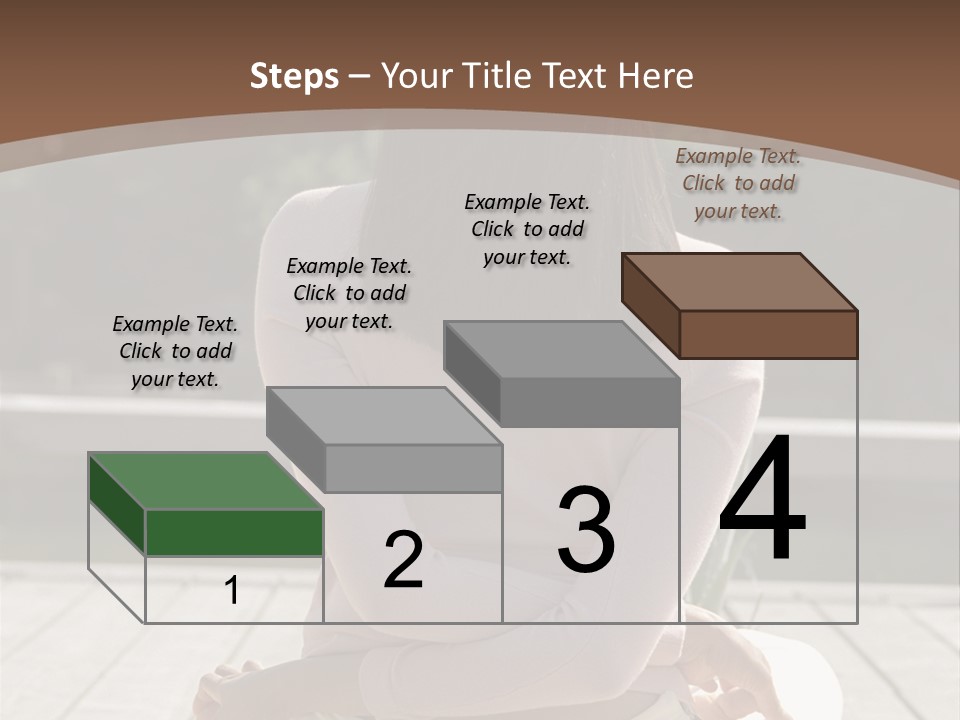 Steps – Your Title Text Here

Example Text. Click to add your text.

Example Text. Click to add your text.

Example Text. Click to add your text.

Example Text. Click to add your text.

1

2

3

4